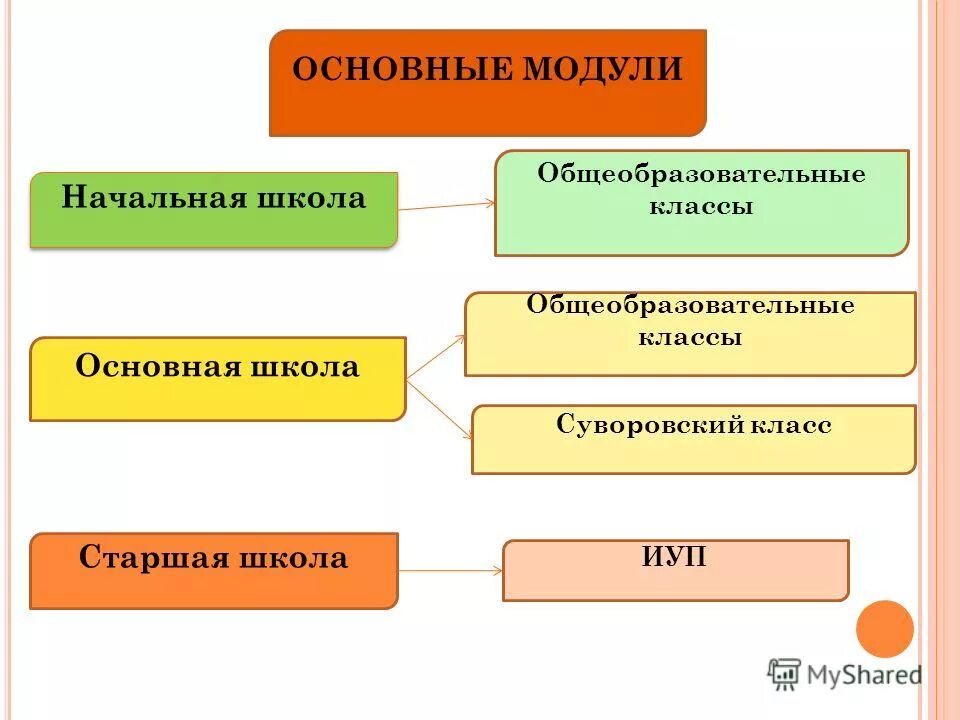 ОСНОВНЫЕ МОДУЛИ

Начальная школа

Общеобразовательные классы

Основная школа

Общеобразовательные классы

Суворовский класс

Старшая школа

ИУП

MyShared